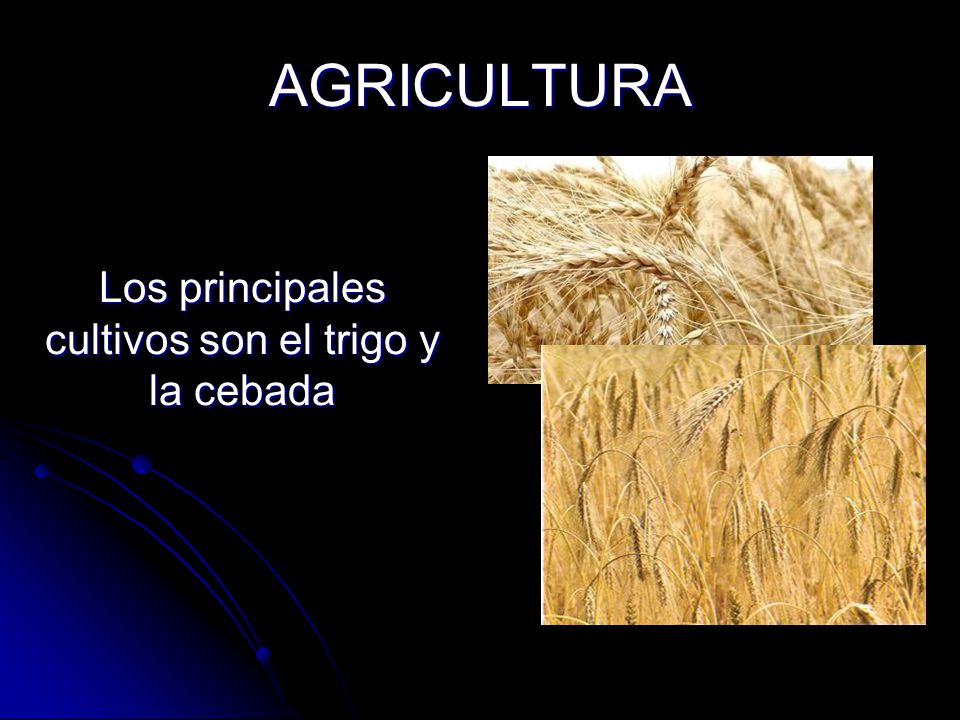 AGRICULTURA

Los principales cultivos son el trigo y la cebada